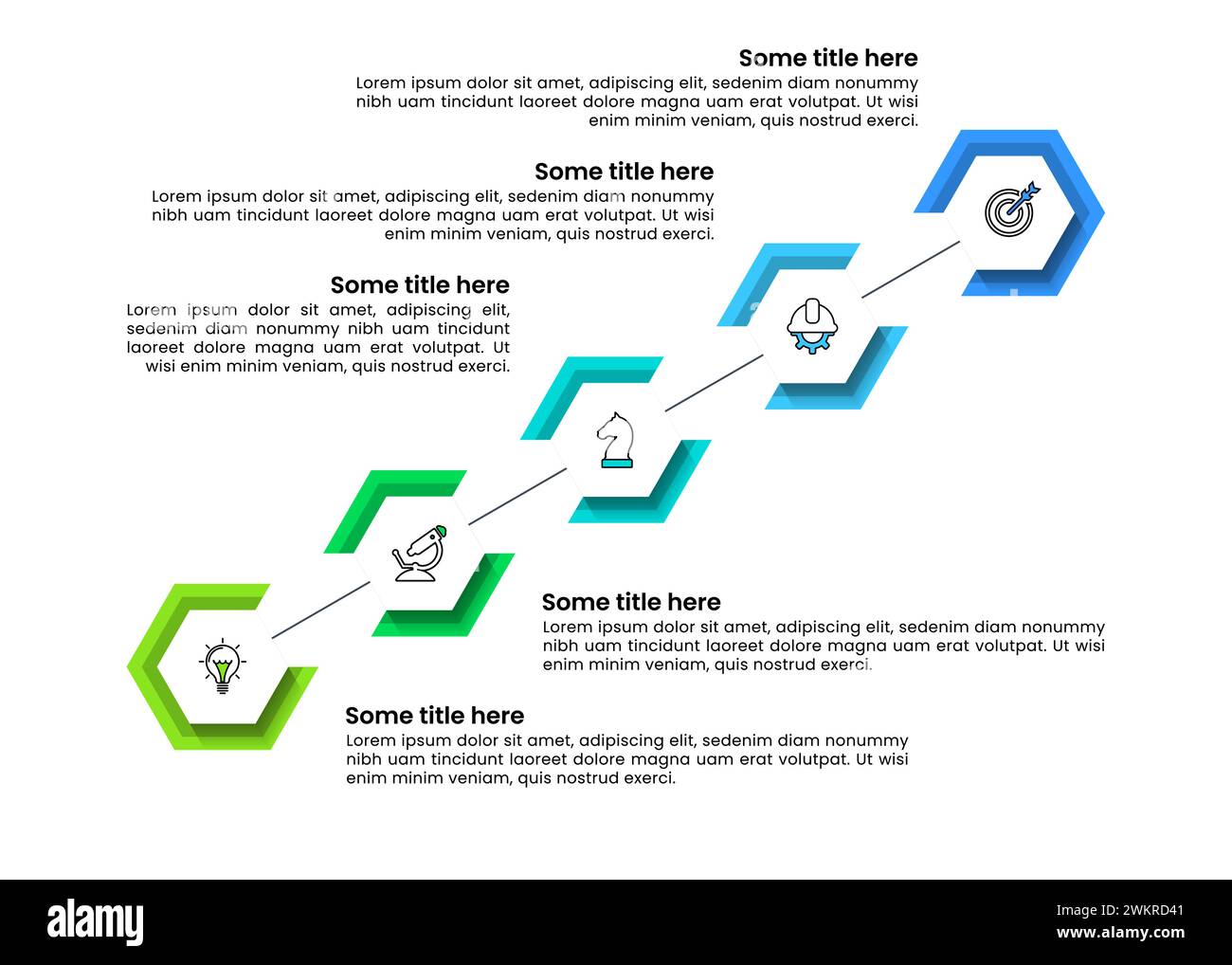 Some title here
Lorem ipsum dolor sit amet, adipiscing elit, sedenim diam nonummy nibh uam tincidunt laoreet dolore magna uam erat volutpat. Ut wisi enim minim veniam, quis nostrud exerci.

Some title here
Lorem ipsum dolor sit amet, adipiscing elit, sedenim diam nonummy nibh uam tincidunt laoreet dolore magna uam erat volutpat. Ut wisi enim minim veniam, quis nostrud exerci.

Some title here
Lorem ipsum dolor sit amet, adipiscing elit, sedenim diam nonummy nibh uam tincidunt laoreet dolore magna uam erat volutpat. Ut wisi enim minim veniam, quis nostrud exerci.

Some title here
Lorem ipsum dolor sit amet, adipiscing elit, sedenim diam nonummy nibh uam tincidunt laoreet dolore magna uam erat volutpat. Ut wisi enim minim veniam, quis nostrud exerci.

Some title here
Lorem ipsum dolor sit amet, adipiscing elit, sedenim diam nonummy nibh uam tincidunt laoreet dolore magna uam erat volutpat. Ut wisi enim minim veniam, quis nostrud exerci.

alamy
Image ID: 2WKRD41
www.alamy.com